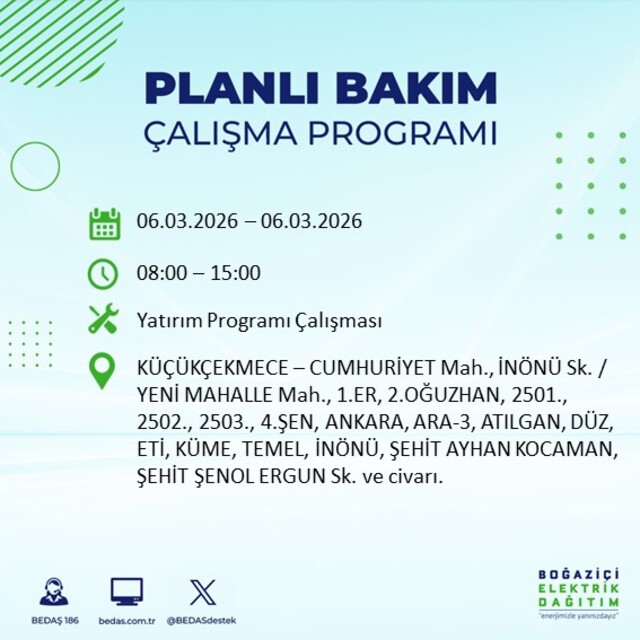 PLANLI BAKIM
ÇALIŞMA PROGRAMI

06.03.2026 – 06.03.2026

08:00 – 15:00

Yatırım Programı Çalışması

KÜÇÜKÇEKMECE – CUMHURİYET Mah., İNÖNÜ Sk. / YENİ MAHALLE Mah., 1.ER, 2.OĞUZHAN, 2501., 2502., 2503., 4.ŞEN, ANKARA, ARA-3, ATILGAN, DÜZ, ETİ, KÜME, TEMEL, İNÖNÜ, ŞEHİT AYHAN KOCAMAN, ŞEHİT ŞENOL ERGUN Sk. ve civarı.

BEDAŞ 186
bedas.com.tr
@BEDASdestek

BOĞAZİÇİ
ELEKTRİK
DAĞITIM
"enerjimizle yanınızdayız"